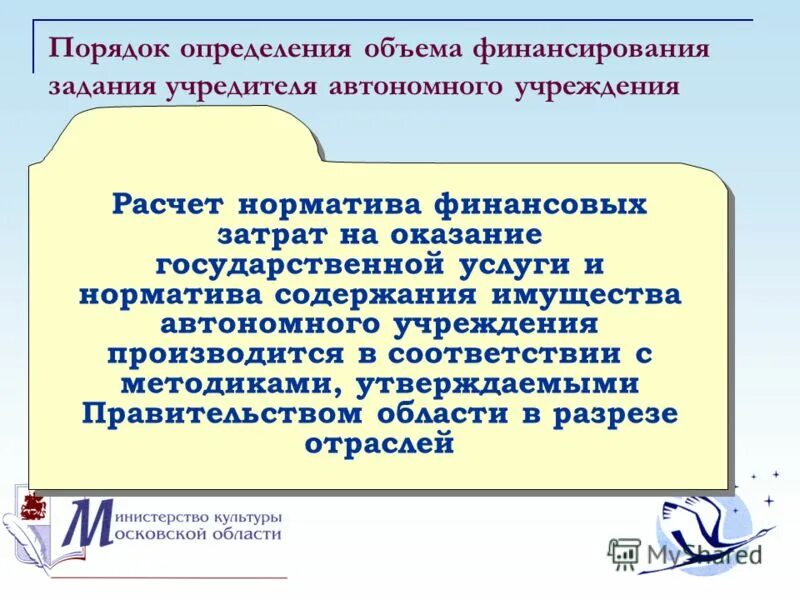 Порядок определения объема финансирования задания учредителя автономного учреждения

Расчет норматива финансовых затрат на оказание государственной услуги и норматива содержания имущества автономного учреждения производится в соответствии с методиками, утверждаемыми Правительством области в разрезе отраслей

Министерство культуры Московской области

MyShared